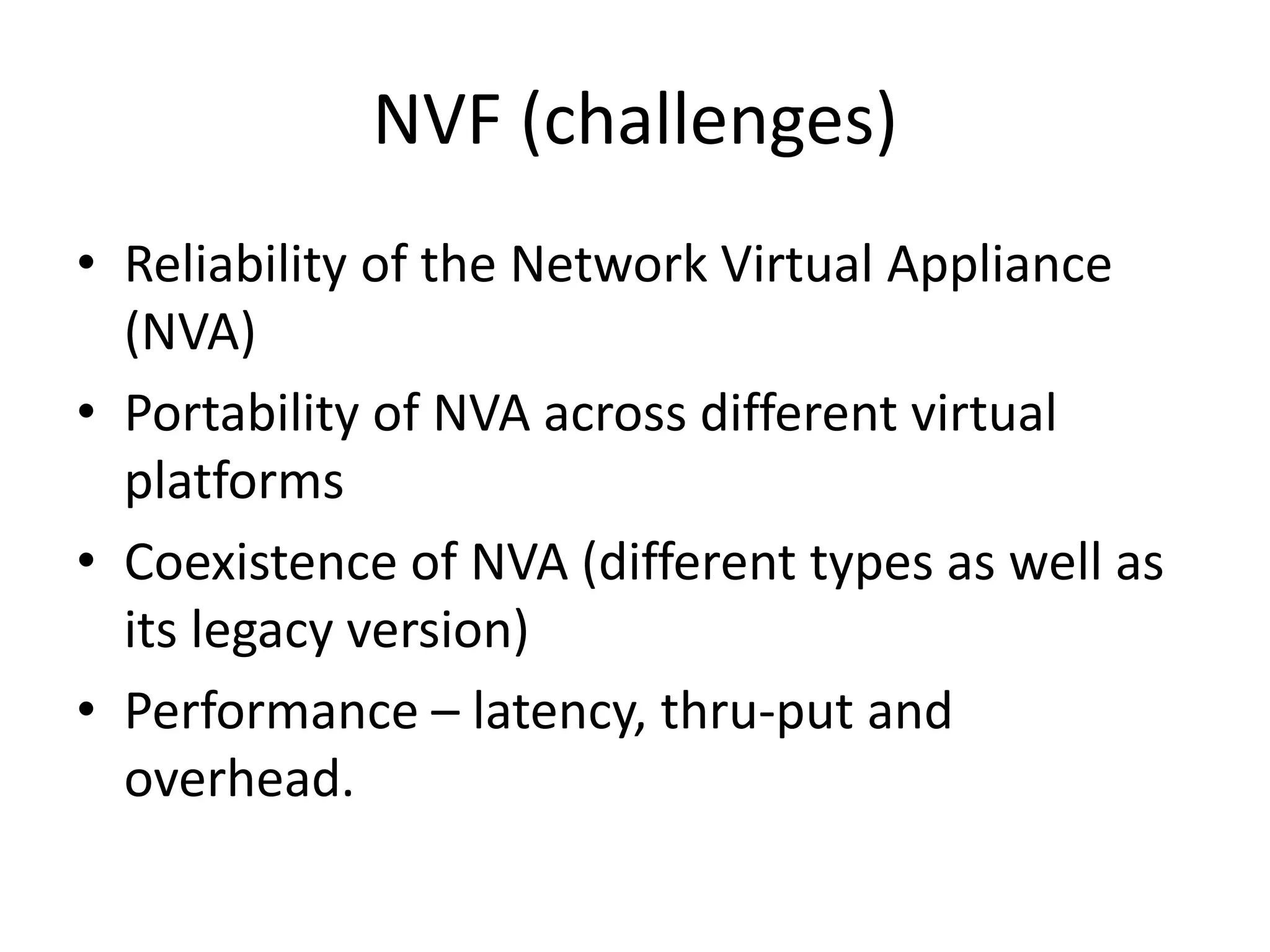 NVF (challenges)

• Reliability of the Network Virtual Appliance (NVA)
• Portability of NVA across different virtual platforms
• Coexistence of NVA (different types as well as its legacy version)
• Performance – latency, thru-put and overhead.